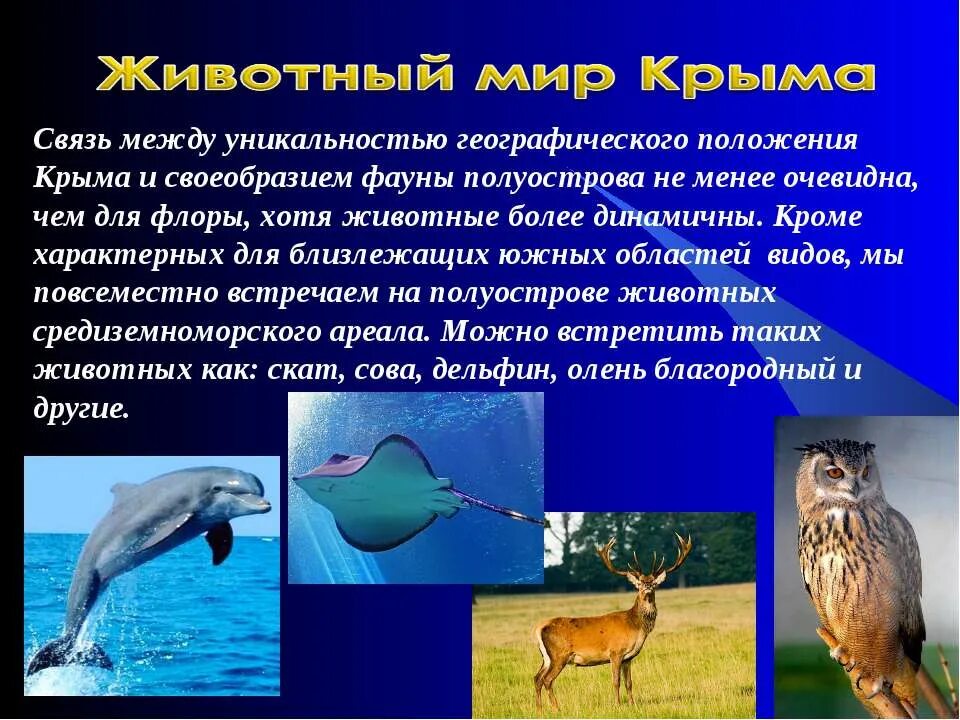 Животный мир Крыма

Связь между уникальностью географического положения Крыма и своеобразием фауны полуострова не менее очевидна, чем для флоры, хотя животные более динамичны. Кроме характерных для близлежащих южных областей видов, мы повсеместно встречаем на полуострове животных средиземноморского ареала. Можно встретить таких животных как: скат, сова, дельфин, олень благородный и другие.